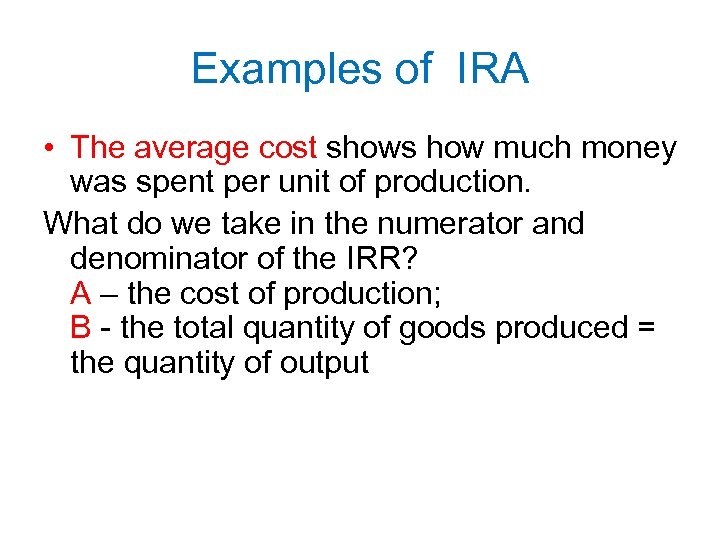 Examples of IRA

• The average cost shows how much money was spent per unit of production.

What do we take in the numerator and denominator of the IRR?
A – the cost of production;
B - the total quantity of goods produced = the quantity of output